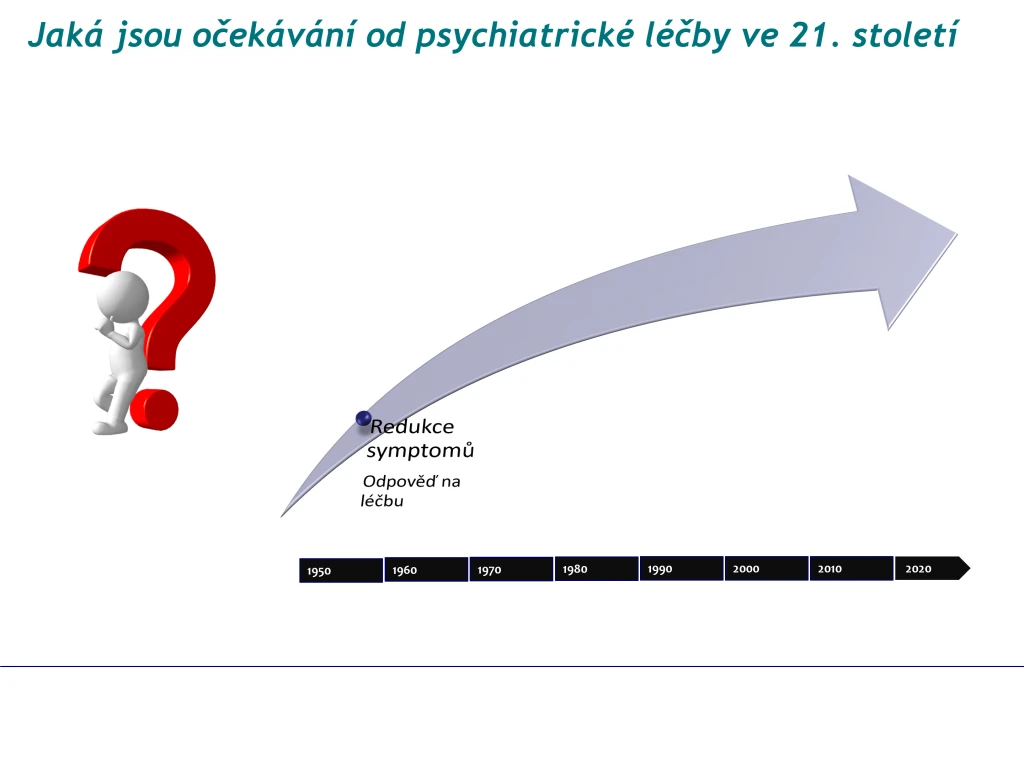 Jaká jsou očekávání od psychiatrické léčby ve 21. století

Redukce symptomů

Odpověď na léčbu

1950
1960
1970
1980
1990
2000
2010
2020